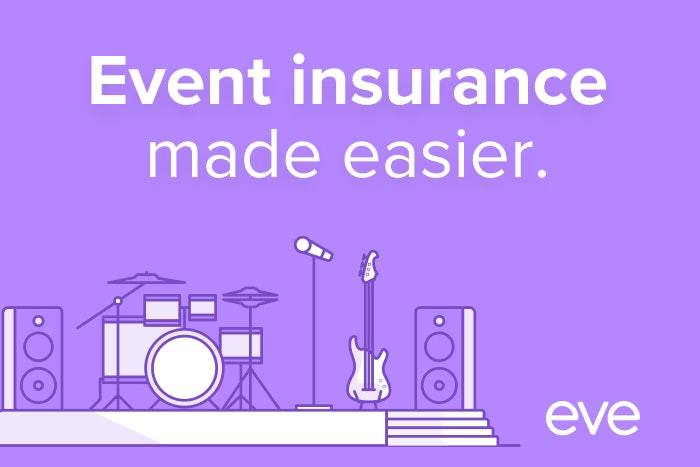 Event insurance
made easier.

eve